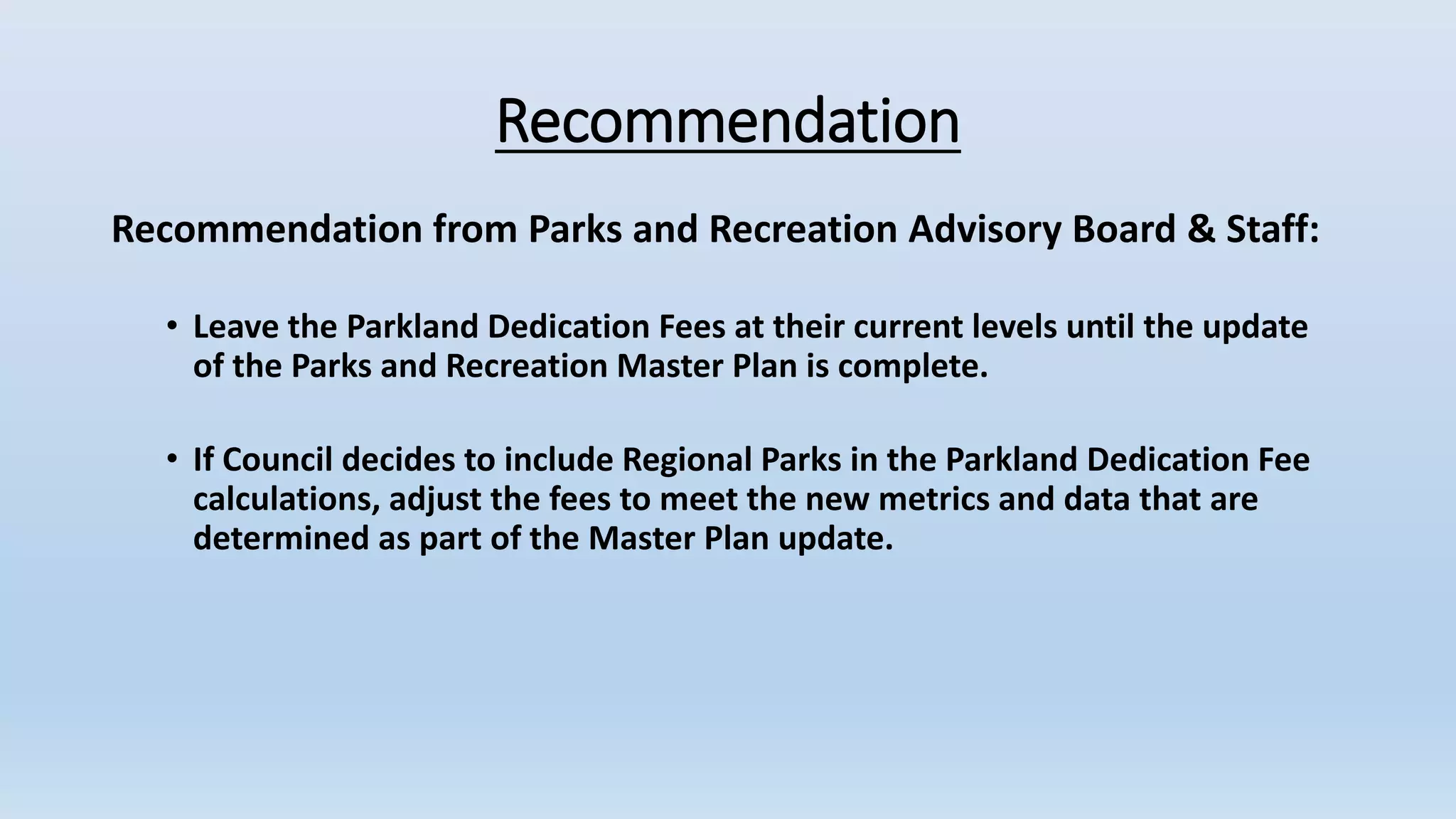 Recommendation

Recommendation from Parks and Recreation Advisory Board & Staff:

• Leave the Parkland Dedication Fees at their current levels until the update of the Parks and Recreation Master Plan is complete.

• If Council decides to include Regional Parks in the Parkland Dedication Fee calculations, adjust the fees to meet the new metrics and data that are determined as part of the Master Plan update.